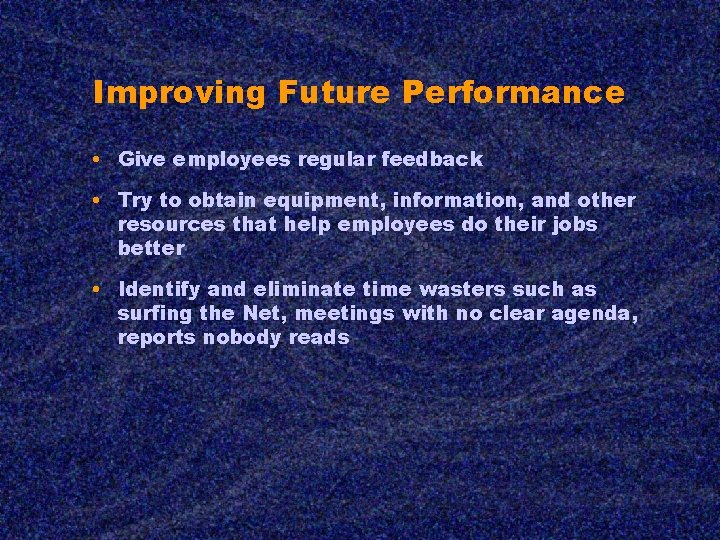 Improving Future Performance

• Give employees regular feedback

• Try to obtain equipment, information, and other resources that help employees do their jobs better

• Identify and eliminate time wasters such as surfing the Net, meetings with no clear agenda, reports nobody reads